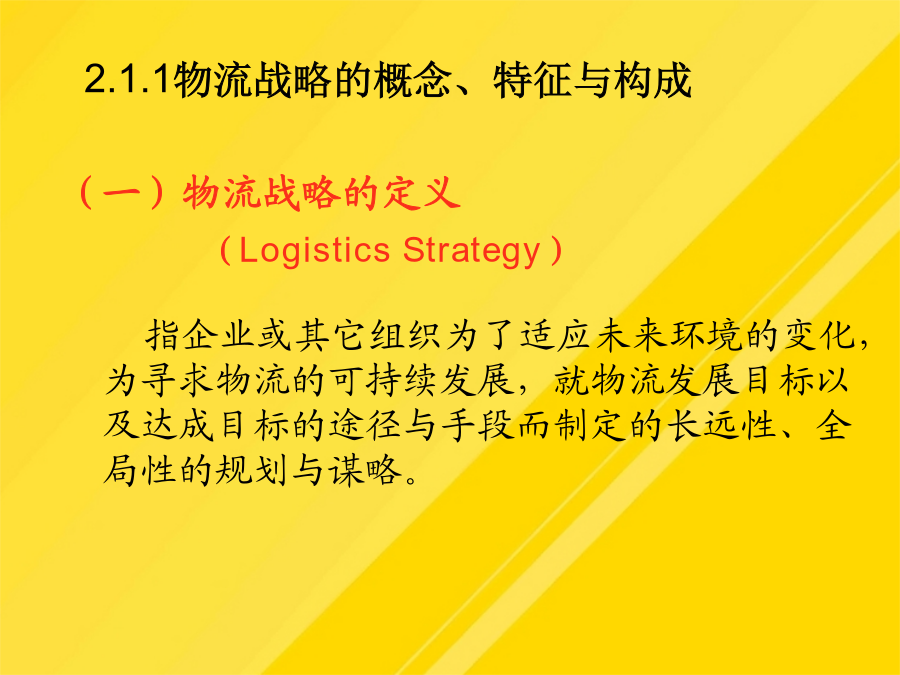 2.1.1物流战略的概念、特征与构成

（一）物流战略的定义

（Logistics Strategy）

指企业或其它组织为了适应未来环境的变化，为寻求物流的可持续发展，就物流发展目标以及达成目标的途径与手段而制定的长远性、全局性的规划与谋略。